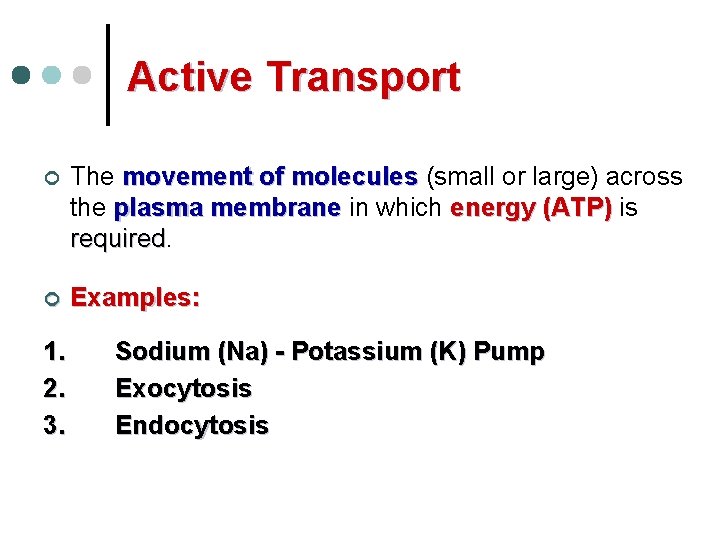 Active Transport

The movement of molecules (small or large) across the plasma membrane in which energy (ATP) is required.

Examples:

1. Sodium (Na) - Potassium (K) Pump
2. Exocytosis
3. Endocytosis